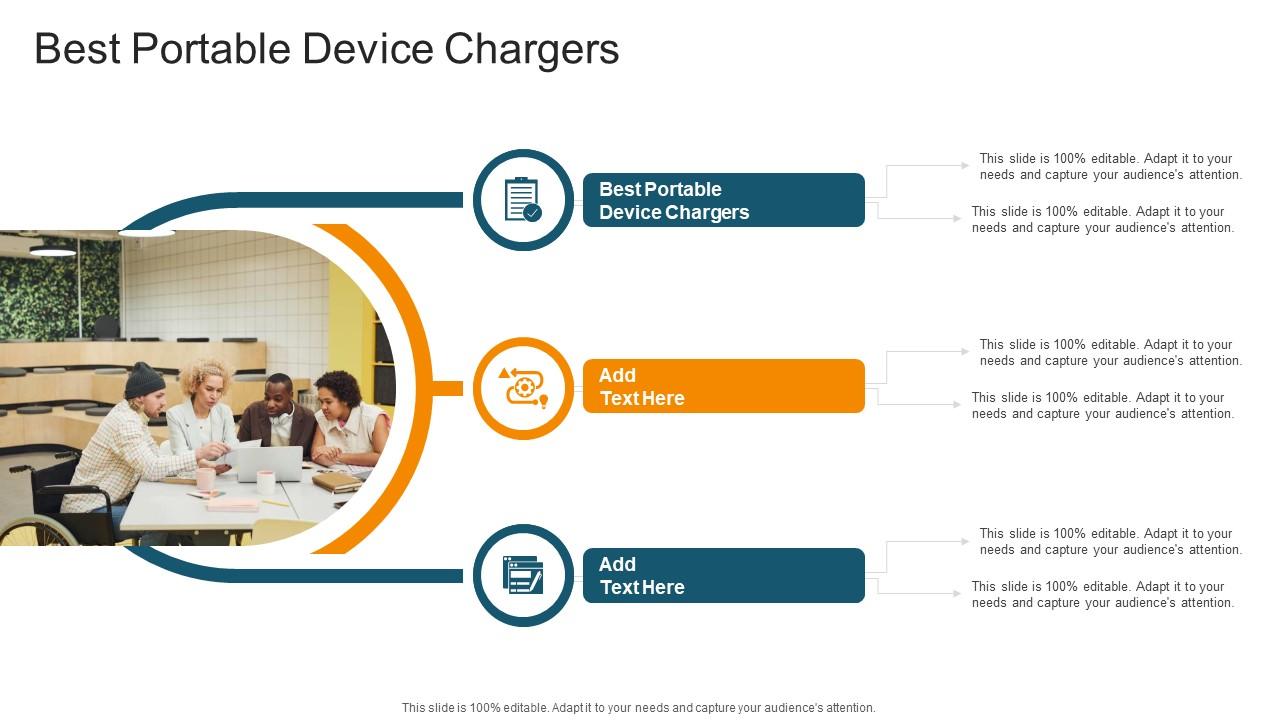 Best Portable Device Chargers

Best Portable Device Chargers

This slide is 100% editable. Adapt it to your needs and capture your audience's attention.

This slide is 100% editable. Adapt it to your needs and capture your audience's attention.

Add Text Here

This slide is 100% editable. Adapt it to your needs and capture your audience's attention.

This slide is 100% editable. Adapt it to your needs and capture your audience's attention.

Add Text Here

This slide is 100% editable. Adapt it to your needs and capture your audience's attention.

This slide is 100% editable. Adapt it to your needs and capture your audience's attention.

This slide is 100% editable. Adapt it to your needs and capture your audience's attention.